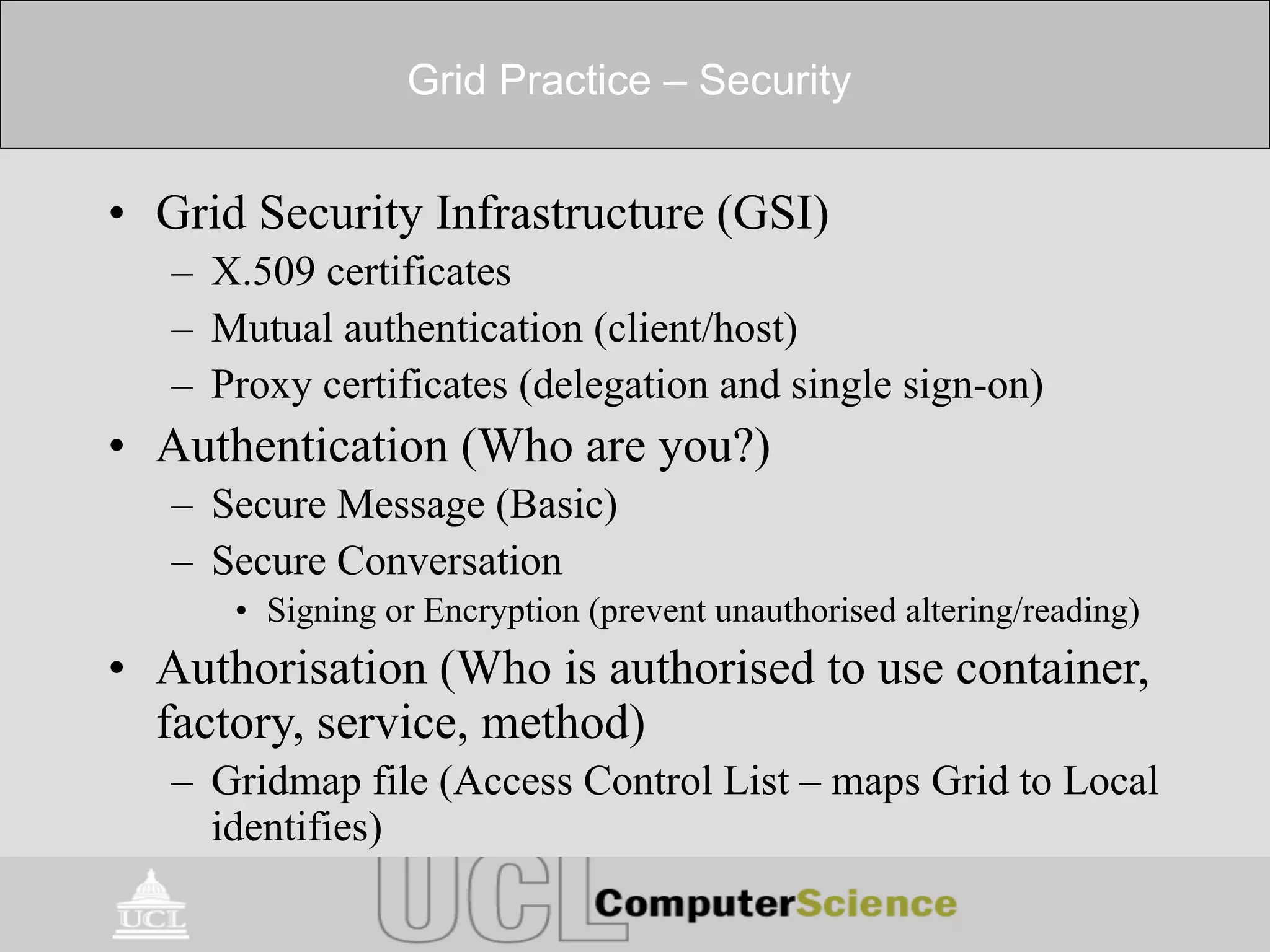 Grid Practice – Security

• Grid Security Infrastructure (GSI)
  – X.509 certificates
  – Mutual authentication (client/host)
  – Proxy certificates (delegation and single sign-on)
• Authentication (Who are you?)
  – Secure Message (Basic)
  – Secure Conversation
    • Signing or Encryption (prevent unauthorised altering/reading)
• Authorisation (Who is authorised to use container, factory, service, method)
  – Gridmap file (Access Control List – maps Grid to Local identifies)

UCL

UCL ComputerScience